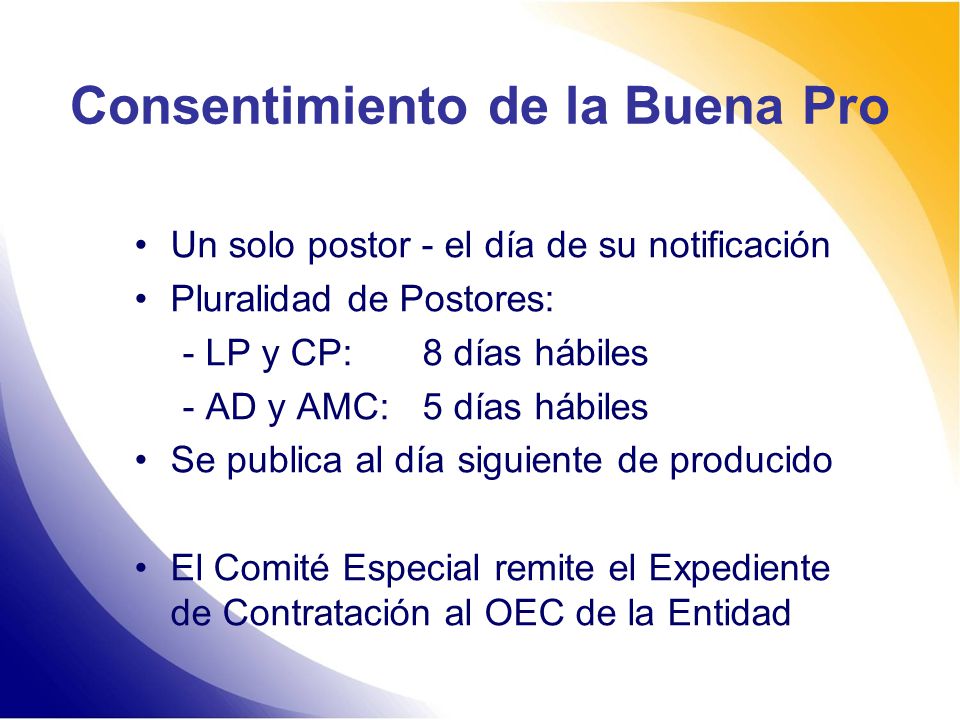 Consentimiento de la Buena Pro

• Un solo postor - el día de su notificación
• Pluralidad de Postores:
 - LP y CP: 8 días hábiles
 - AD y AMC: 5 días hábiles
• Se publica al día siguiente de producido

• El Comité Especial remite el Expediente de Contratación al OEC de la Entidad